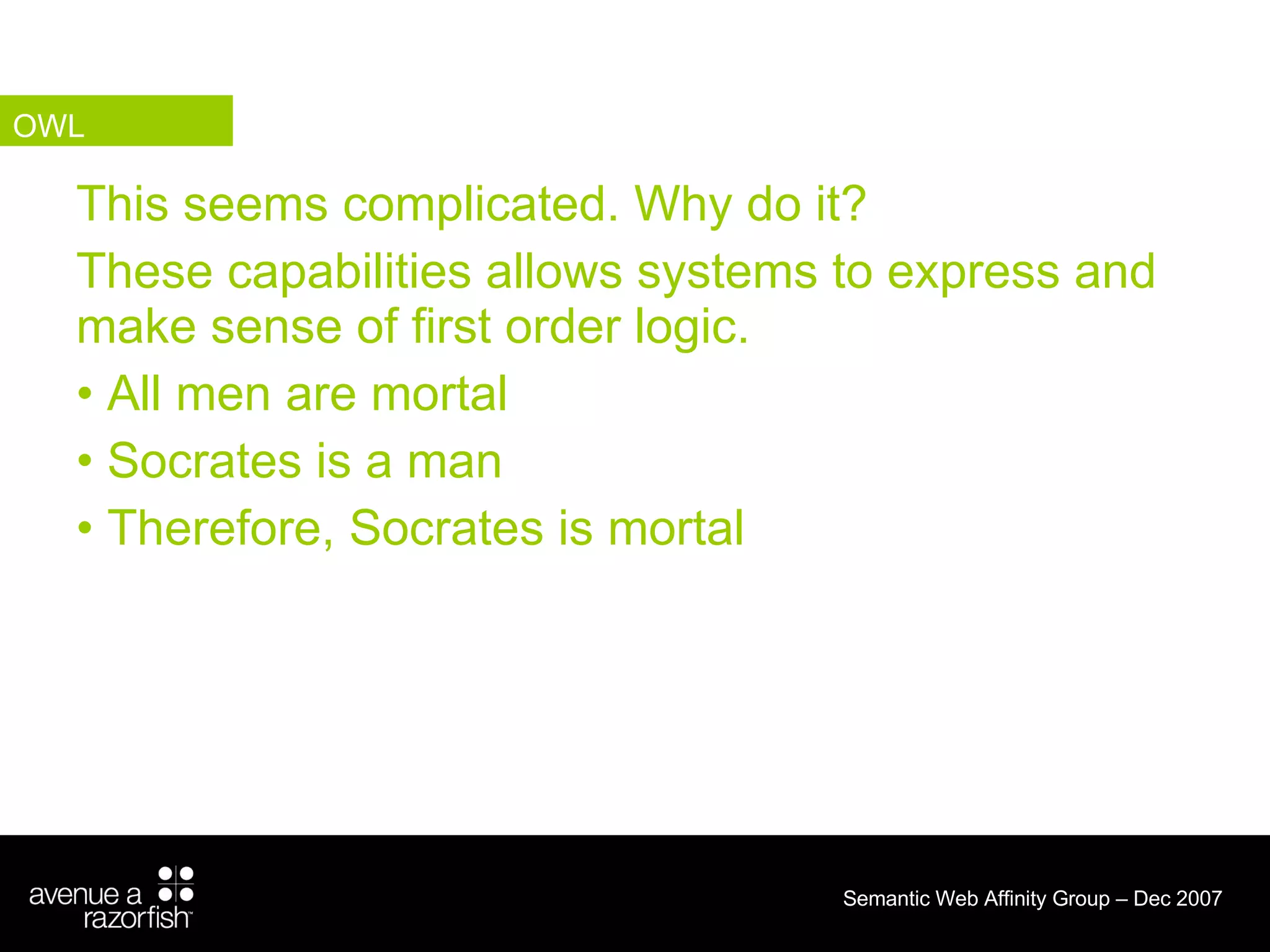 OWL

This seems complicated. Why do it?

These capabilities allows systems to express and make sense of first order logic.

• All men are mortal
• Socrates is a man
• Therefore, Socrates is mortal

avenue a razorfish™

Semantic Web Affinity Group – Dec 2007